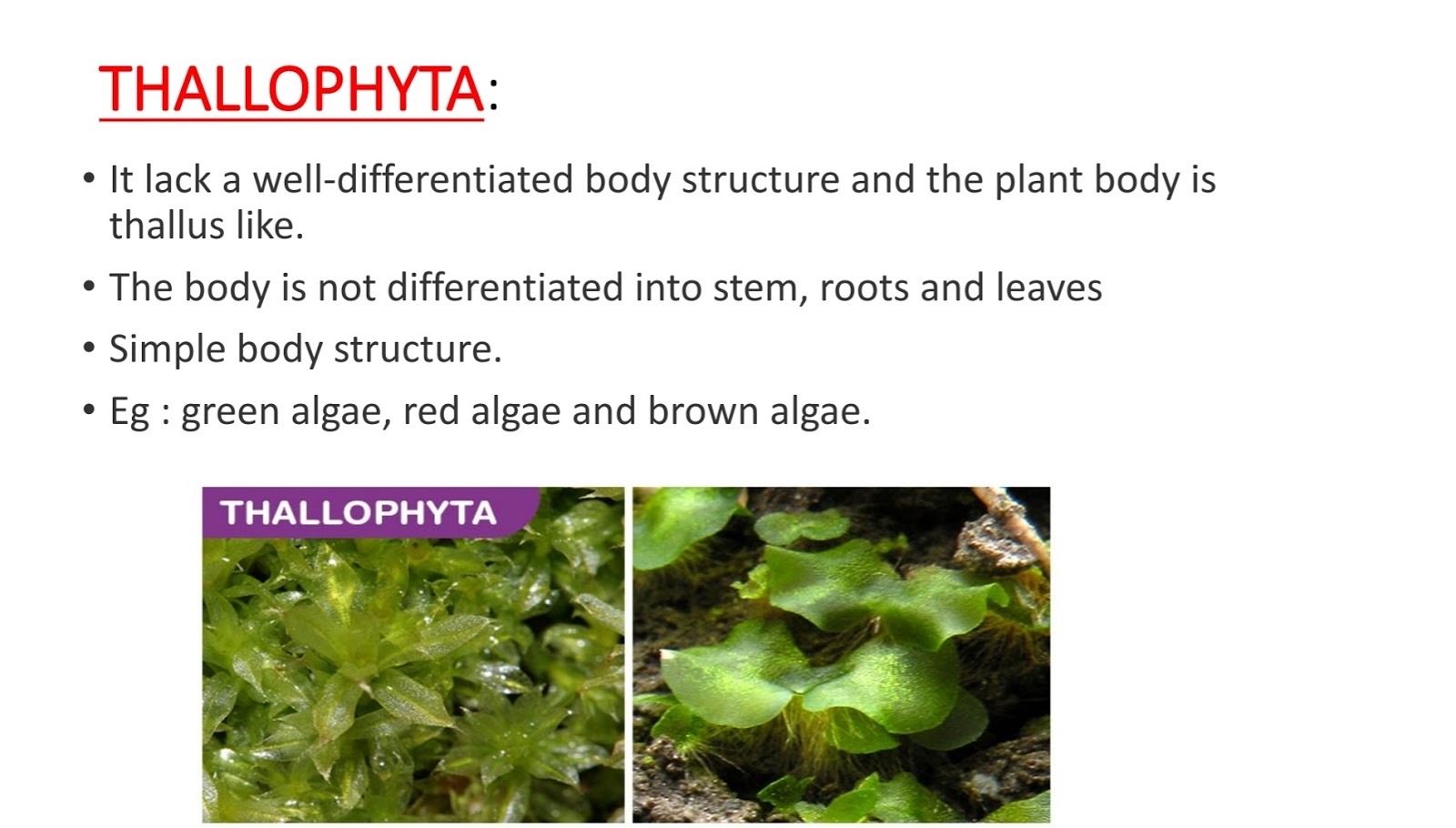 THALLOPHYTA:

• It lack a well-differentiated body structure and the plant body is thallus like.

• The body is not differentiated into stem, roots and leaves

• Simple body structure.

• Eg : green algae, red algae and brown algae.

THALLOPHYTA